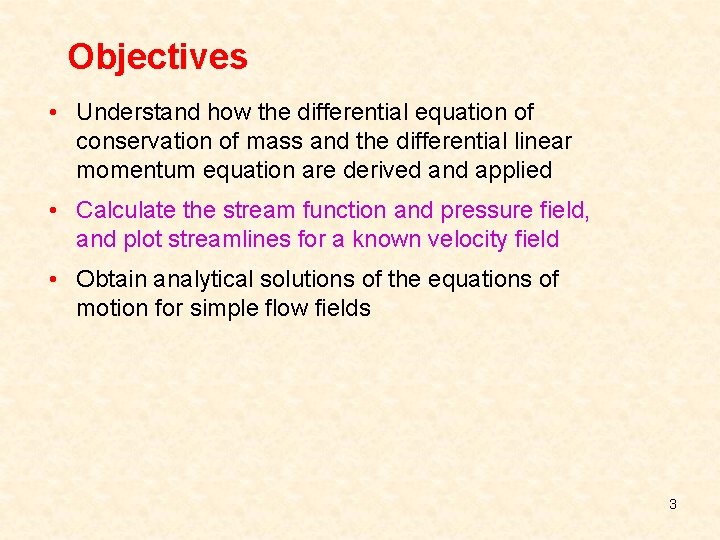 Objectives

• Understand how the differential equation of conservation of mass and the differential linear momentum equation are derived and applied

• Calculate the stream function and pressure field, and plot streamlines for a known velocity field

• Obtain analytical solutions of the equations of motion for simple flow fields

3